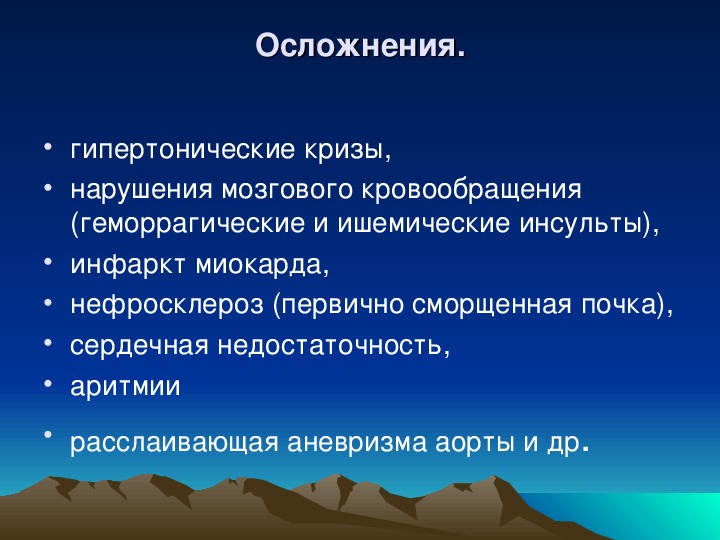 Осложнения.

• гипертонические кризы,
• нарушения мозгового кровообращения (геморрагические и ишемические инсульты),
• инфаркт миокарда,
• нефросклероз (первично сморщенная почка),
• сердечная недостаточность,
• аритмии
• расслаивающая аневризма аорты и др.